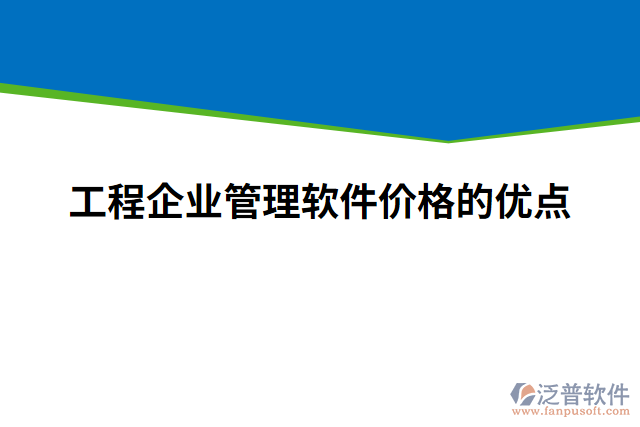 工程企业管理软件价格的优点

泛普软件
www.fanpusoft.com